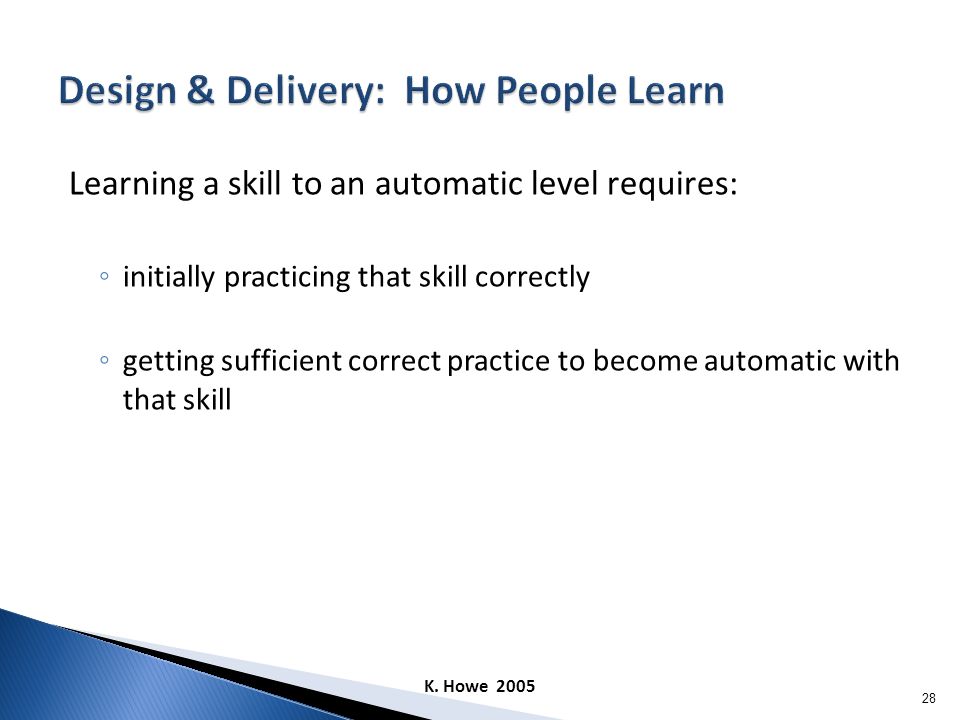 Design & Delivery: How People Learn

Learning a skill to an automatic level requires:

◦ initially practicing that skill correctly

◦ getting sufficient correct practice to become automatic with that skill

K. Howe 2005

28